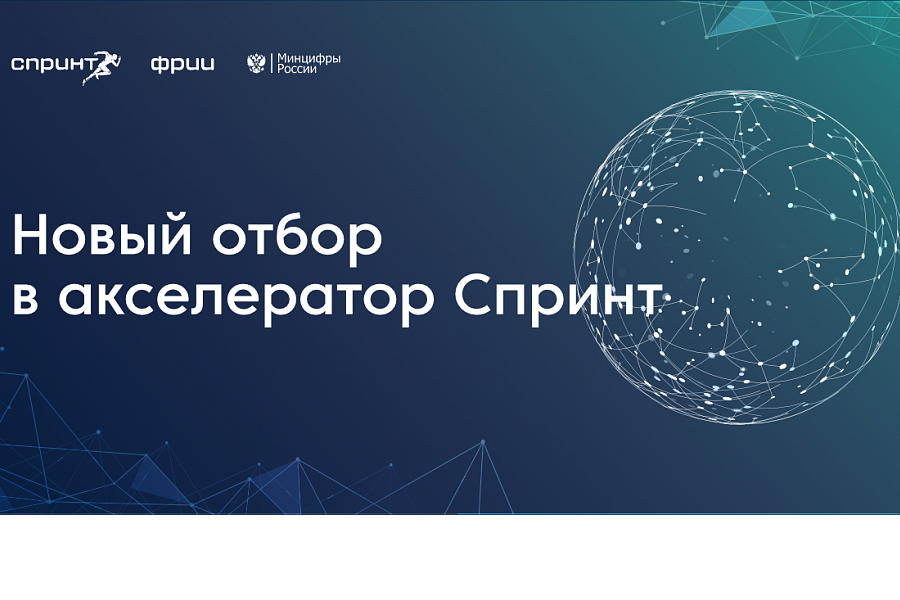 спринт фрии Минцифры России

Новый отбор в акселератор Спринт